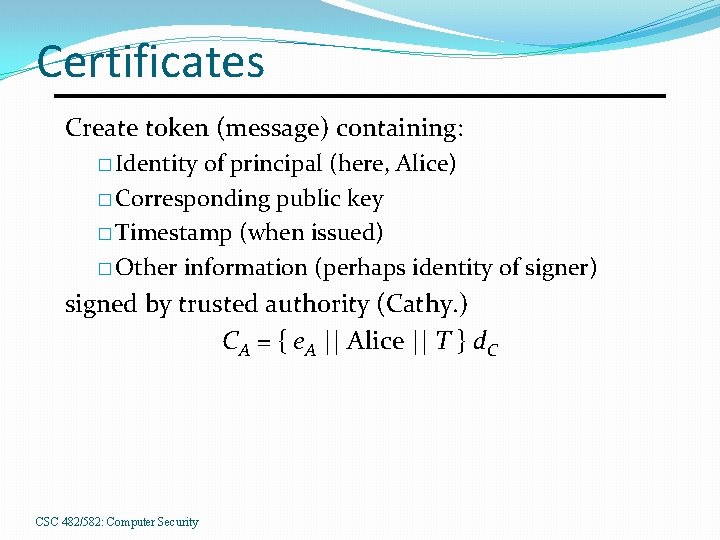 Certificates

Create token (message) containing:

□ Identity of principal (here, Alice)

□ Corresponding public key

□ Timestamp (when issued)

□ Other information (perhaps identity of signer)

signed by trusted authority (Cathy.)

$C_A = \{ e_A \,||\, \text{Alice} \,||\, T \}\, d_C$

CSC 482/582: Computer Security